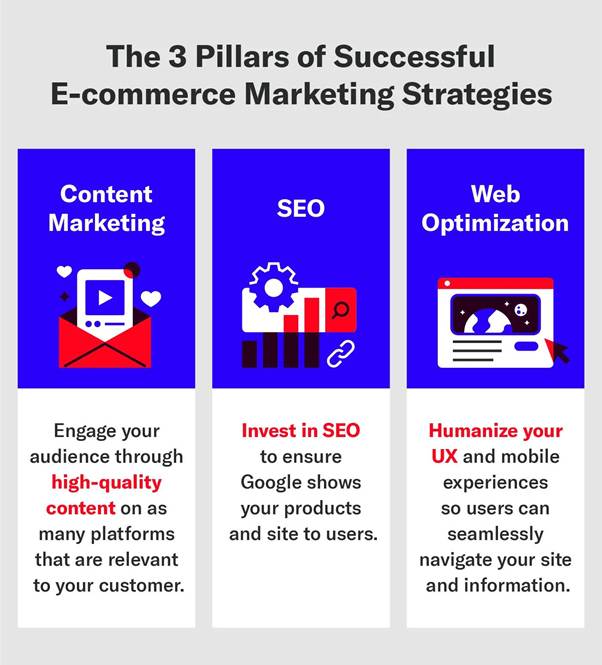 The 3 Pillars of Successful E-commerce Marketing Strategies

Content Marketing

Engage your audience through high-quality content on as many platforms that are relevant to your customer.

SEO

Invest in SEO to ensure Google shows your products and site to users.

Web Optimization

Humanize your UX and mobile experiences so users can seamlessly navigate your site and information.